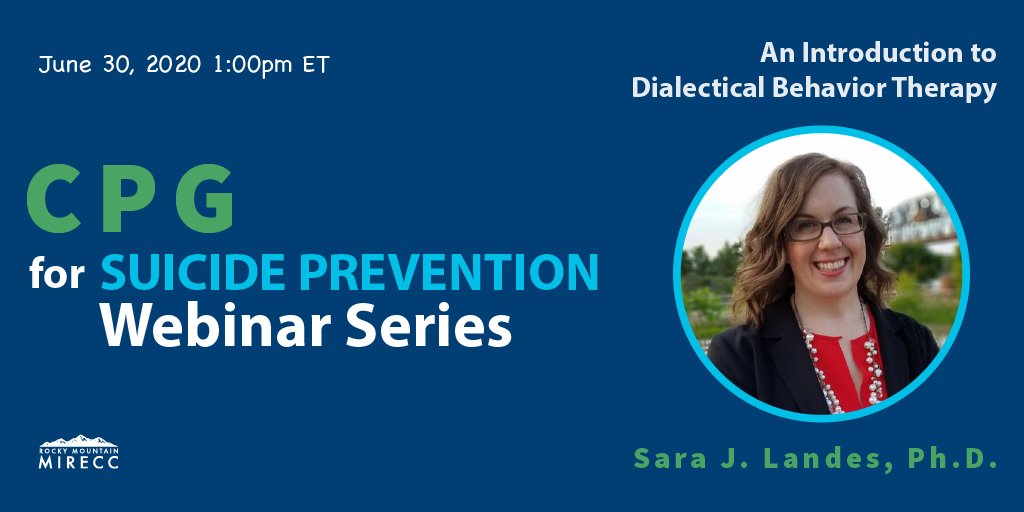 June 30, 2020 1:00pm ET

An Introduction to Dialectical Behavior Therapy

CPG for SUICIDE PREVENTION Webinar Series

ROCKY MOUNTAIN MIRECC

Sara J. Landes, Ph.D.